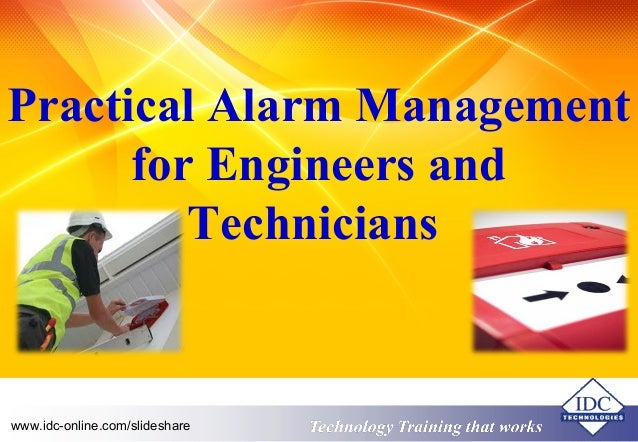 Practical Alarm Management for Engineers and Technicians

www.idc-online.com/slideshare

Technology Training that works

IDC TECHNOLOGIES